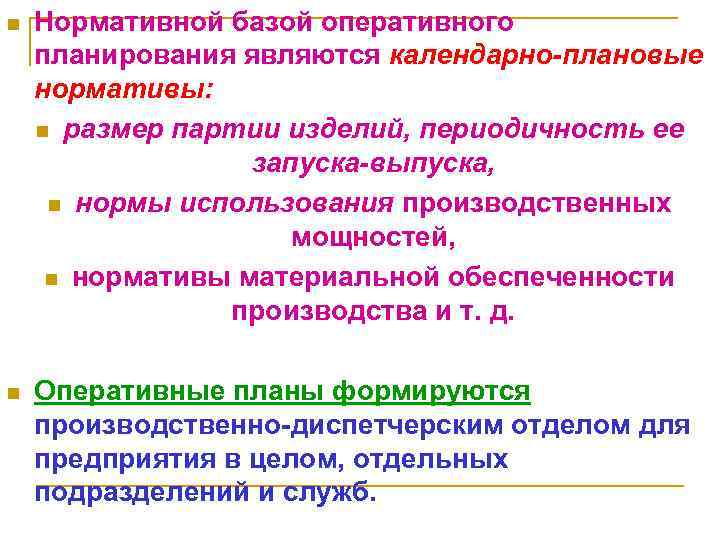 Нормативной базой оперативного планирования являются календарно-плановые нормативы:

размер партии изделий, периодичность ее запуска-выпуска,

нормы использования производственных мощностей,

нормативы материальной обеспеченности производства и т. д.

Оперативные планы формируются производственно-диспетчерским отделом для предприятия в целом, отдельных подразделений и служб.